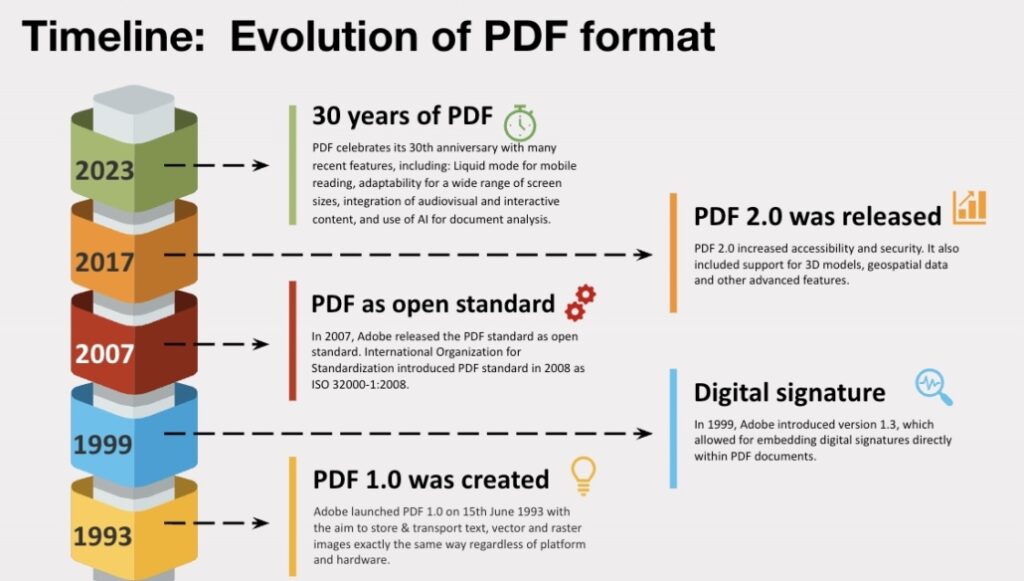 Timeline: Evolution of PDF format

2023

30 years of PDF

PDF celebrates its 30th anniversary with many recent features, including: Liquid mode for mobile reading, adaptability for a wide range of screen sizes, integration of audiovisual and interactive content, and use of AI for document analysis.

2017

PDF 2.0 was released

PDF 2.0 increased accessibility and security. It also included support for 3D models, geospatial data and other advanced features.

2007

PDF as open standard

In 2007, Adobe released the PDF standard as open standard. International Organization for Standardization introduced PDF standard in 2008 as ISO 32000-1:2008.

1999

Digital signature

In 1999, Adobe introduced version 1.3, which allowed for embedding digital signatures directly within PDF documents.

1993

PDF 1.0 was created

Adobe launched PDF 1.0 on 15th June 1993 with the aim to store & transport text, vector and raster images exactly the same way regardless of platform and hardware.